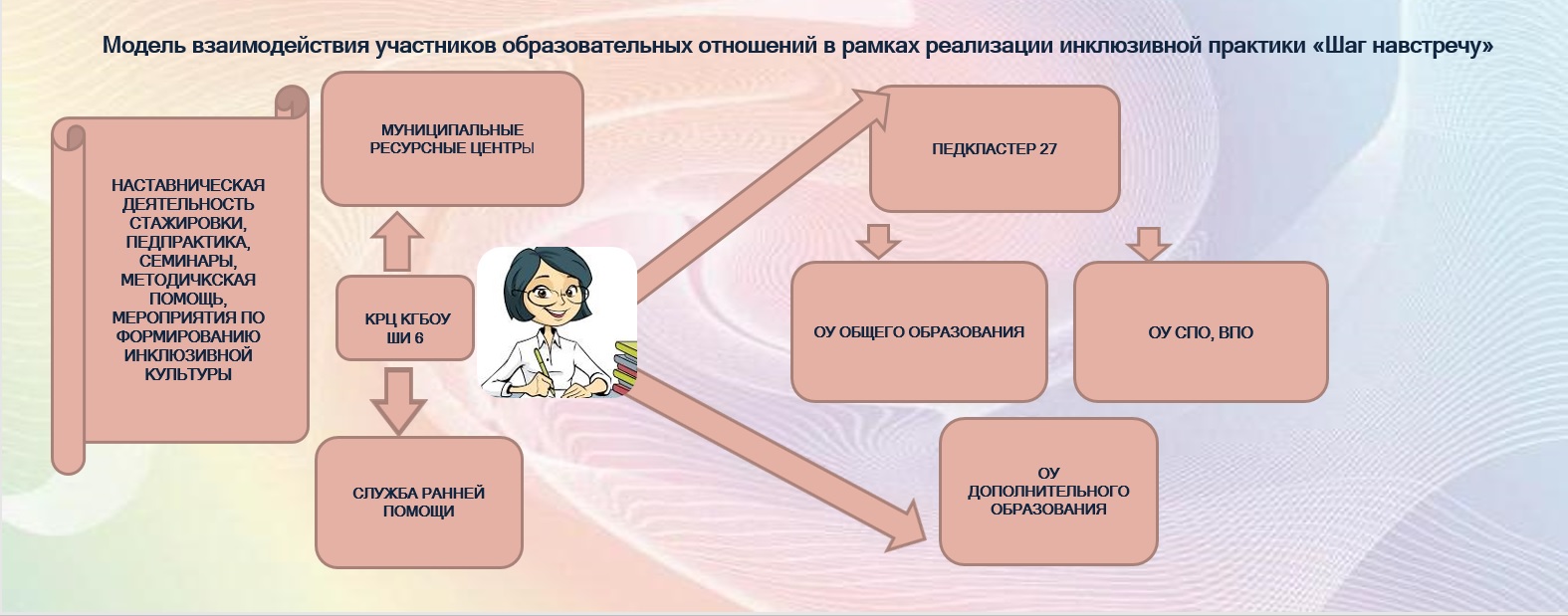 Модель взаимодействия участников образовательных отношений в рамках реализации инклюзивной практики «Шаг навстречу»

НАСТАВНИЧЕСКАЯ ДЕЯТЕЛЬНОСТЬ СТАЖИРОВКИ, ПЕДПРАКТИКА, СЕМИНАРЫ, МЕТОДИЧКСКАЯ ПОМОЩЬ, МЕРОПРИЯТИЯ ПО ФОРМИРОВАНИЮ ИНКЛЮЗИВНОЙ КУЛЬТУРЫ

МУНИЦИПАЛЬНЫЕ РЕСУРСНЫЕ ЦЕНТРЫ

КРЦ КГБОУ ШИ 6

СЛУЖБА РАННЕЙ ПОМОЩИ

ПЕДКЛАСТЕР 27

ОУ ОБЩЕГО ОБРАЗОВАНИЯ

ОУ СПО, ВПО

ОУ ДОПОЛНИТЕЛЬНОГО ОБРАЗОВАНИЯ